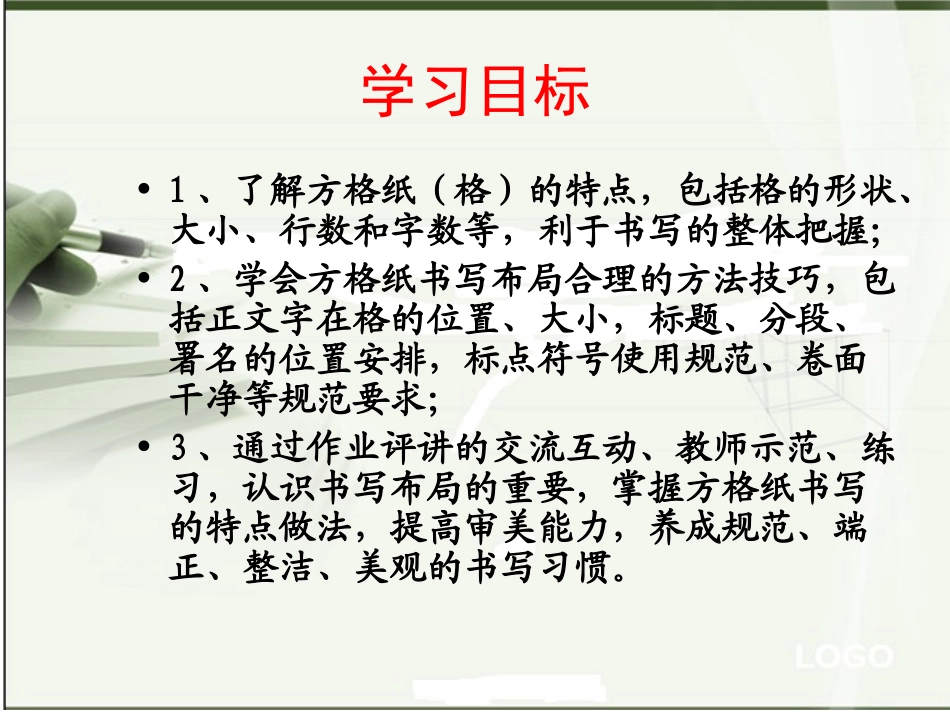 学习目标

• 1、了解方格纸（格）的特点，包括格的形状、大小、行数和字数等，利于书写的整体把握；

• 2、学会方格纸书写布局合理的方法技巧，包括正文字在格的位置、大小，标题、分段、署名的位置安排，标点符号使用规范、卷面干净等规范要求；

• 3、通过作业评讲的交流互动、教师示范、练习，认识书写布局的重要，掌握方格纸书写的特点做法，提高审美能力，养成规范、端正、整洁、美观的书写习惯。

LOGO